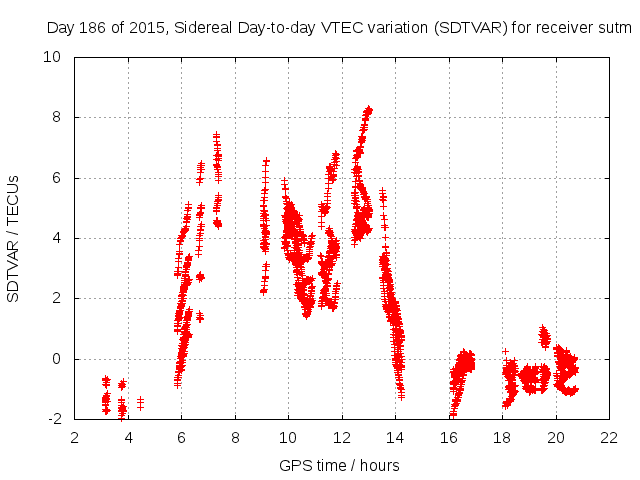 Day 186 of 2015, Sidereal Day-to-day VTEC variation (SDTVAR) for receiver sutm

SDTVAR / TECUs

10
8
6
4
2
0
-2

2 4 6 8 10 12 14 16 18 20 22

GPS time / hours